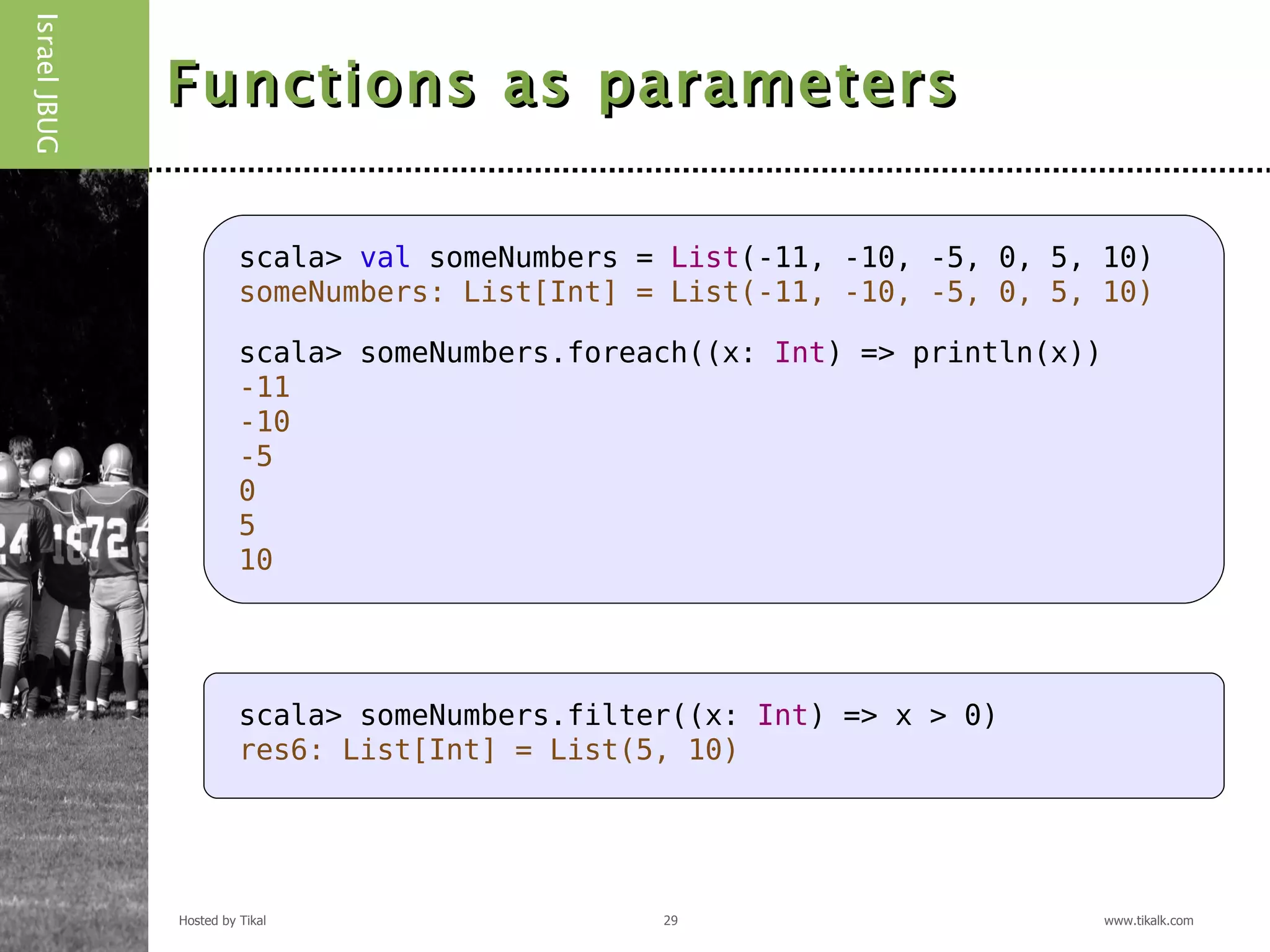 Israel JBUG

Functions as parameters

scala> val someNumbers = List(-11, -10, -5, 0, 5, 10)
someNumbers: List[Int] = List(-11, -10, -5, 0, 5, 10)

scala> someNumbers.foreach((x: Int) => println(x))
-11
-10
-5
0
5
10

scala> someNumbers.filter((x: Int) => x > 0)
res6: List[Int] = List(5, 10)

Hosted by Tikal

29

www.tikalk.com